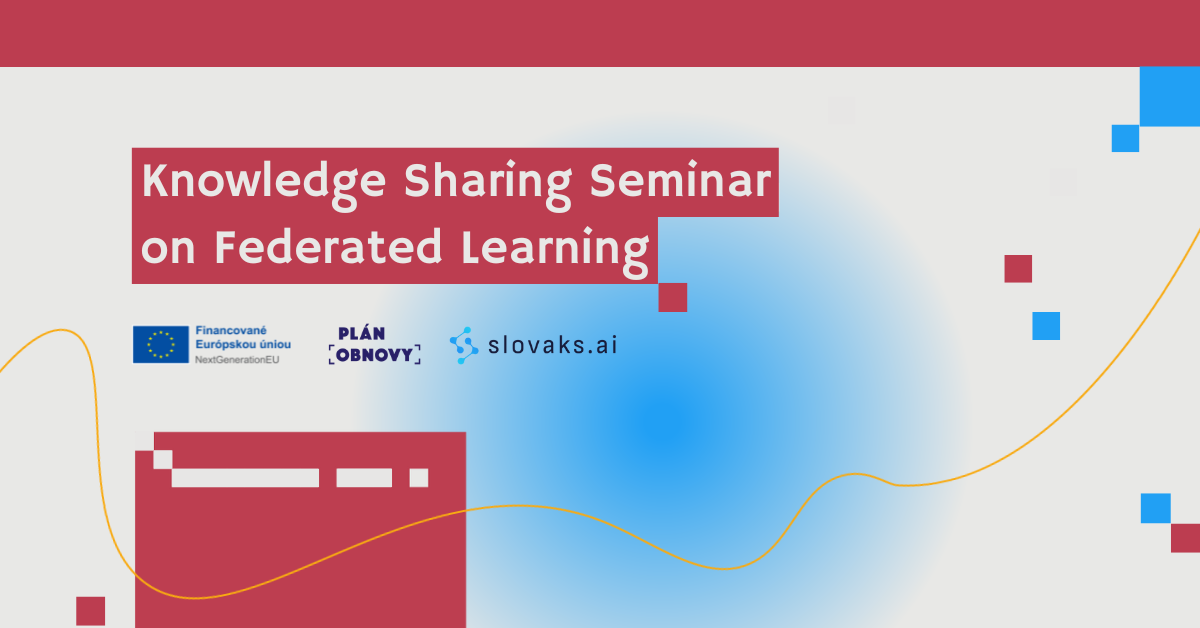 Knowledge Sharing Seminar on Federated Learning

Financované Európskou úniou
NextGenerationEU

PLÁN
OBNOVY

slovaks.ai